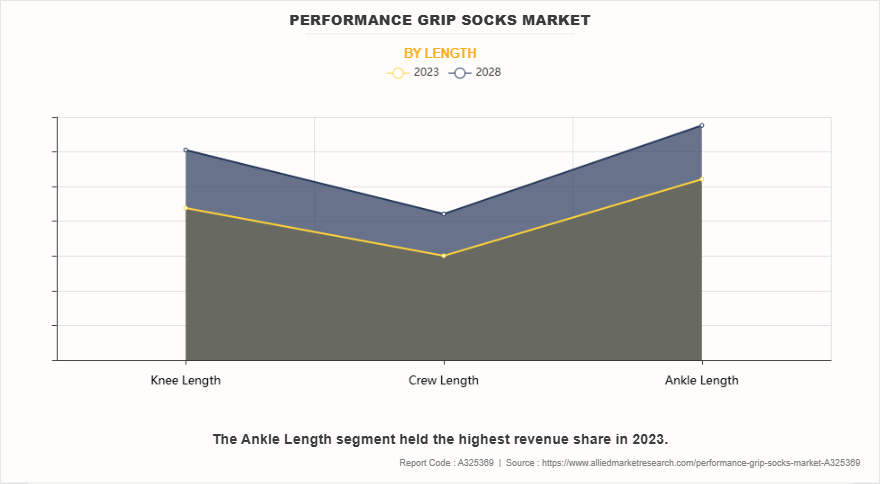 PERFORMANCE GRIP SOCKS MARKET

BY LENGTH

2023 2028

Knee Length
Crew Length
Ankle Length

The Ankle Length segment held the highest revenue share in 2023.

Report Code : A325369 | Source : https://www.alliedmarketresearch.com/performance-grip-socks-market-A325369